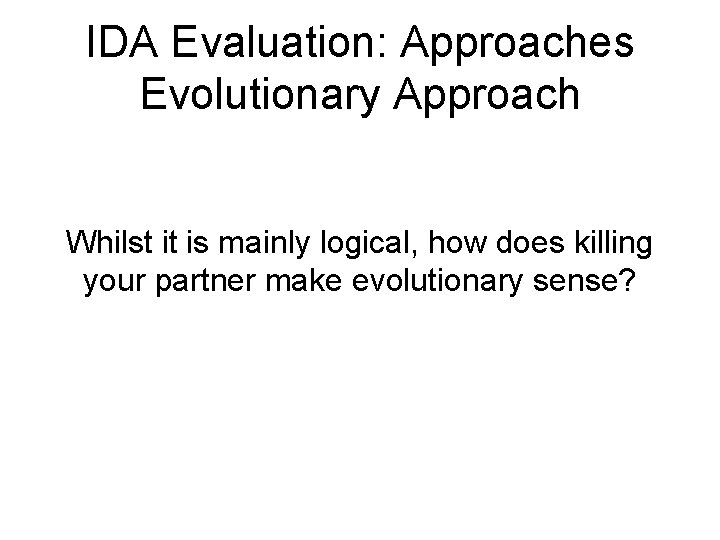 IDA Evaluation: Approaches
Evolutionary Approach

Whilst it is mainly logical, how does killing your partner make evolutionary sense?